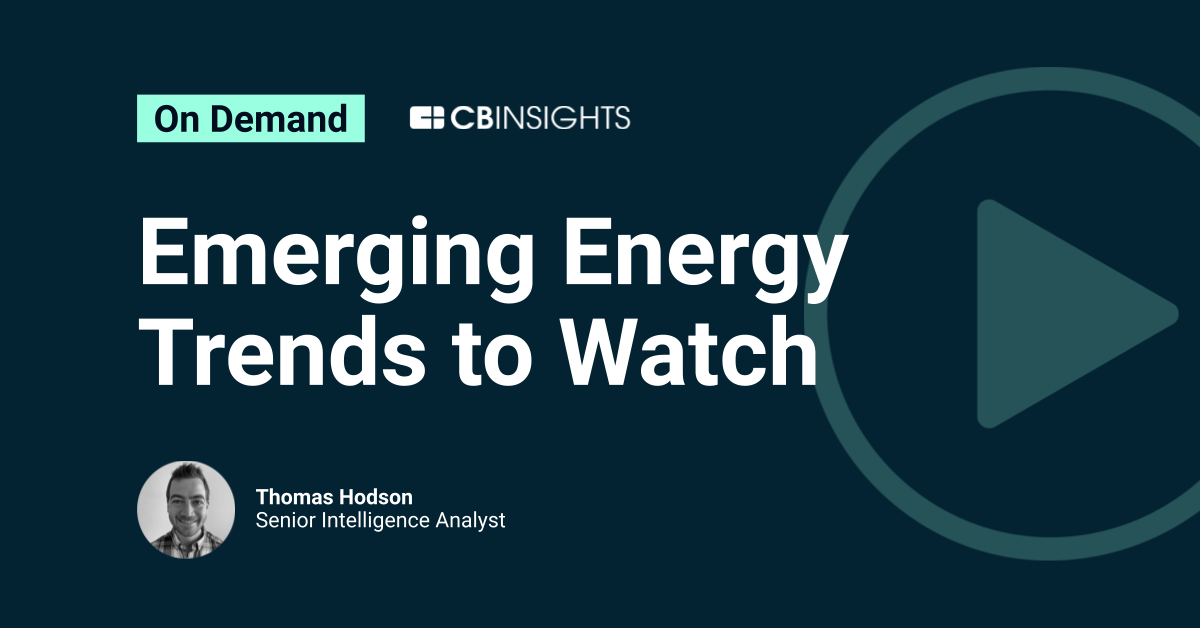 On Demand

CBINSIGHTS

Emerging Energy Trends to Watch

Thomas Hodson
Senior Intelligence Analyst